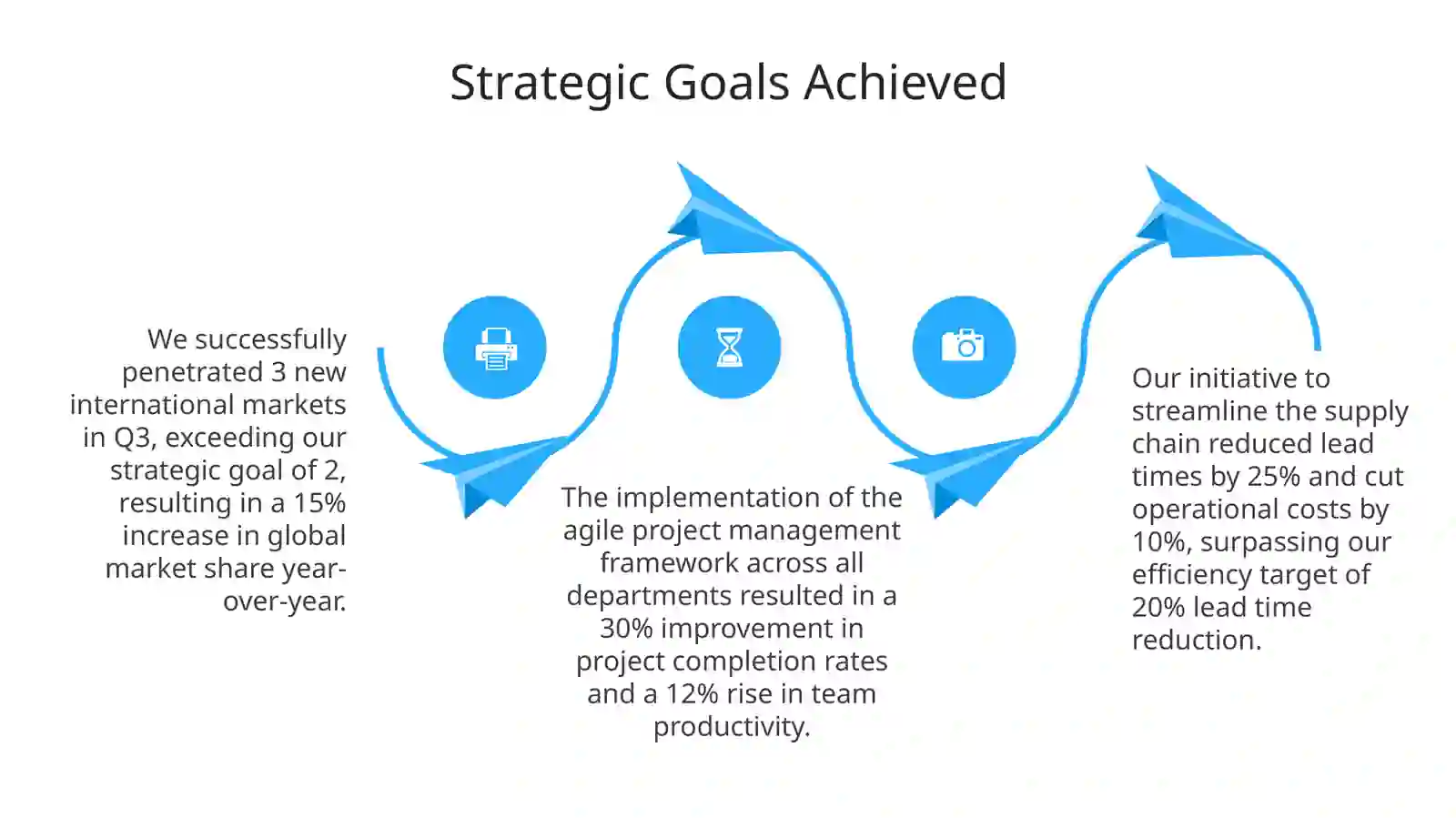 Strategic Goals Achieved

We successfully penetrated 3 new international markets in Q3, exceeding our strategic goal of 2, resulting in a 15% increase in global market share year-over-year.

The implementation of the agile project management framework across all departments resulted in a 30% improvement in project completion rates and a 12% rise in team productivity.

Our initiative to streamline the supply chain reduced lead times by 25% and cut operational costs by 10%, surpassing our efficiency target of 20% lead time reduction.